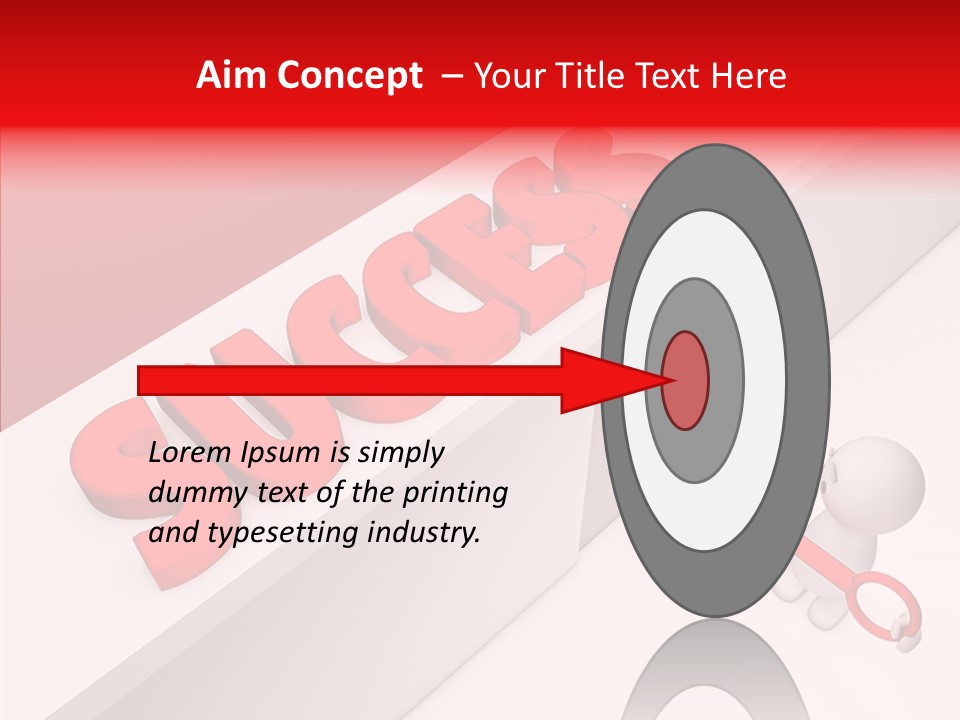 Aim Concept – Your Title Text Here

SUCCESS

Lorem Ipsum is simply dummy text of the printing and typesetting industry.